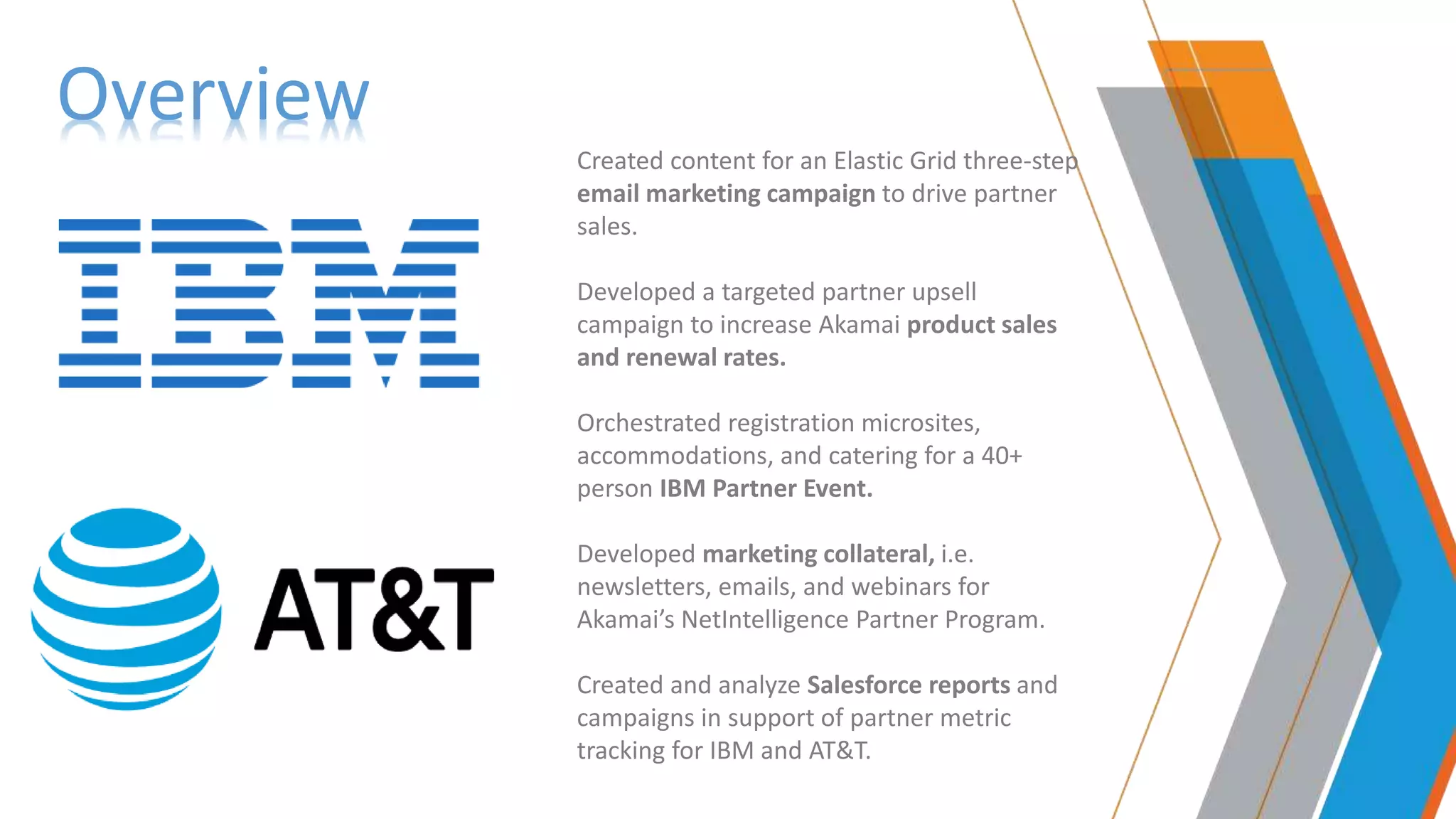 Overview

IBM

AT&T

Created content for an Elastic Grid three-step email marketing campaign to drive partner sales.

Developed a targeted partner upsell campaign to increase Akamai product sales and renewal rates.

Orchestrated registration microsites, accommodations, and catering for a 40+ person IBM Partner Event.

Developed marketing collateral, i.e. newsletters, emails, and webinars for Akamai's NetIntelligence Partner Program.

Created and analyze Salesforce reports and campaigns in support of partner metric tracking for IBM and AT&T.